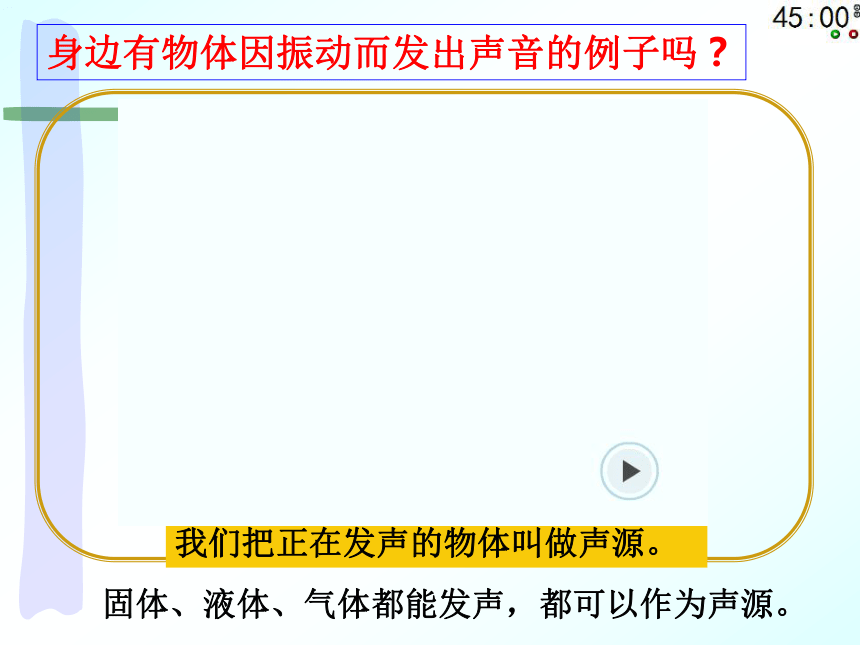 45:00

身边有物体因振动而发出声音的例子吗？

我们把正在发声的物体叫做声源。

固体、液体、气体都能发声，都可以作为声源。